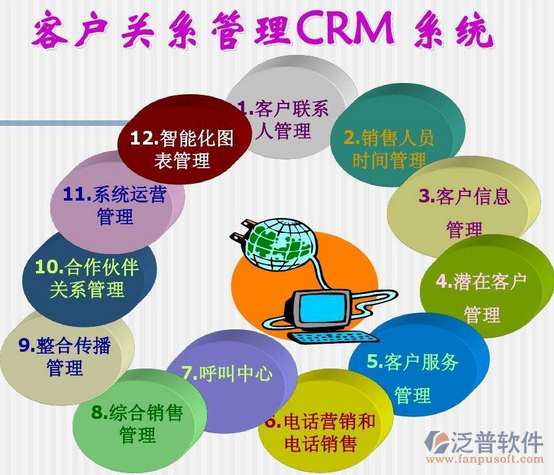 客户关系管理CRM 系统

1.客户联系人管理

2.销售人员时间管理

3.客户信息管理

4.潜在客户管理

5.客户服务管理

6.电话营销和电话销售

7.呼叫中心

8.综合销售管理

9.整合传播管理

10.合作伙伴关系管理

11.系统运营管理

12.智能化图表管理

泛普软件
www.fanpusoft.com